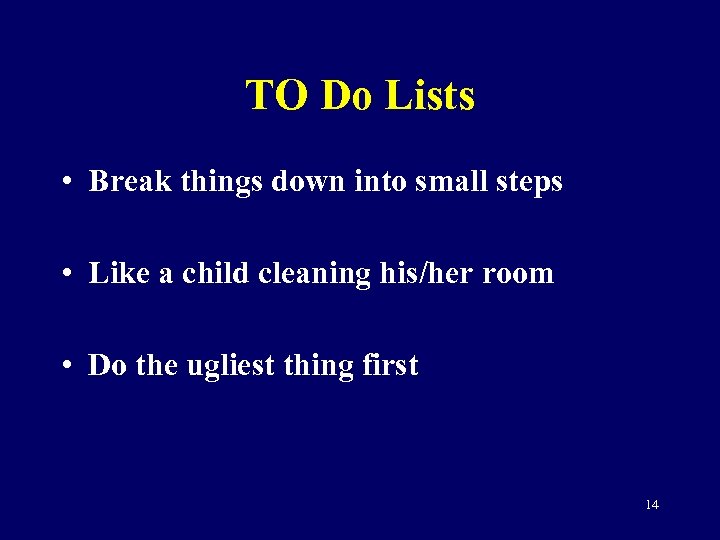 TO Do Lists

• Break things down into small steps

• Like a child cleaning his/her room

• Do the ugliest thing first

14